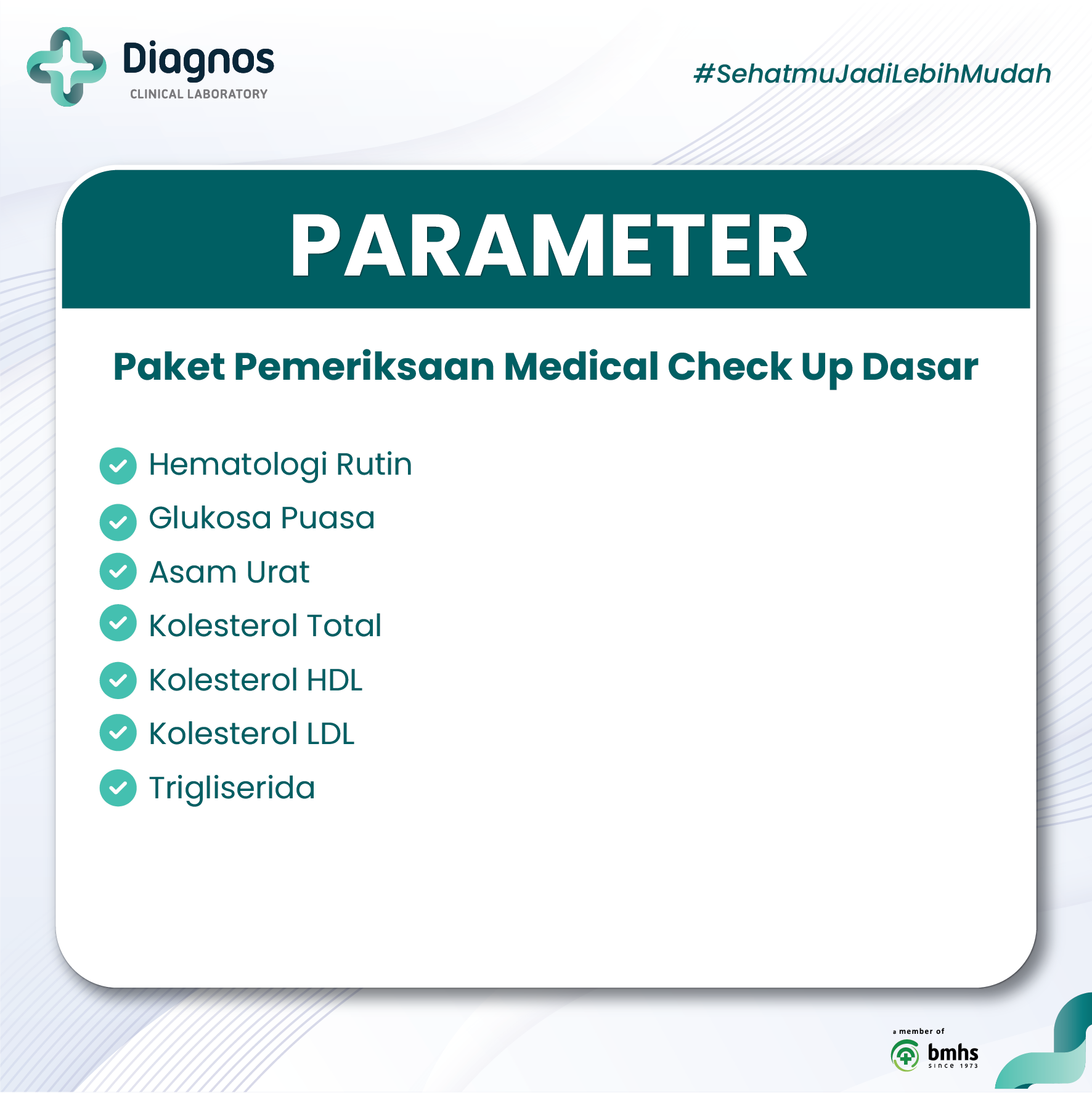 Diagnos
CLINICAL LABORATORY

#SehatmuJadiLebihMudah

PARAMETER

Paket Pemeriksaan Medical Check Up Dasar

Hematologi Rutin
Glukosa Puasa
Asam Urat
Kolesterol Total
Kolesterol HDL
Kolesterol LDL
Trigliserida

a member of
bmhs
since 1973